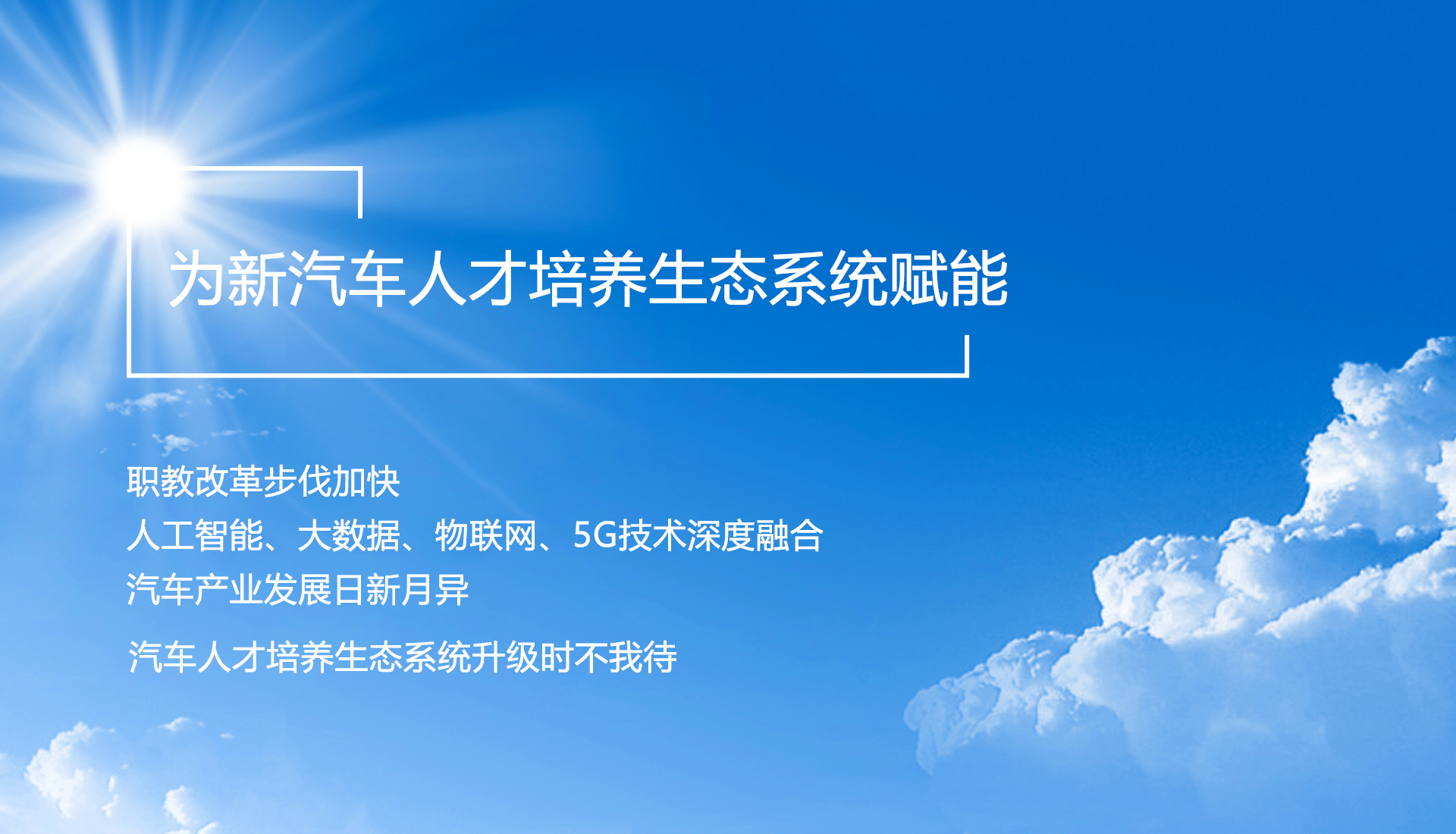 为新汽车人才培养生态系统赋能

职教改革步伐加快
人工智能、大数据、物联网、5G技术深度融合
汽车产业发展日新月异

汽车人才培养生态系统升级时不我待